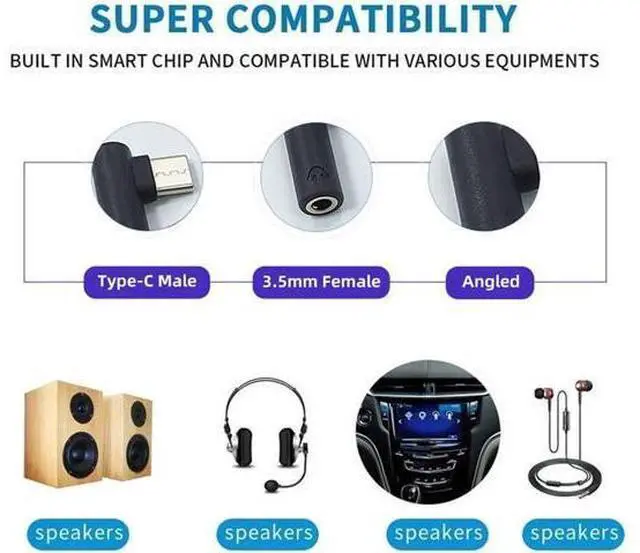 SUPER COMPATIBILITY

BUILT IN SMART CHIP AND COMPATIBLE WITH VARIOUS EQUIPMENTS

Type-C Male

3.5mm Female

Angled

speakers

speakers

speakers

speakers